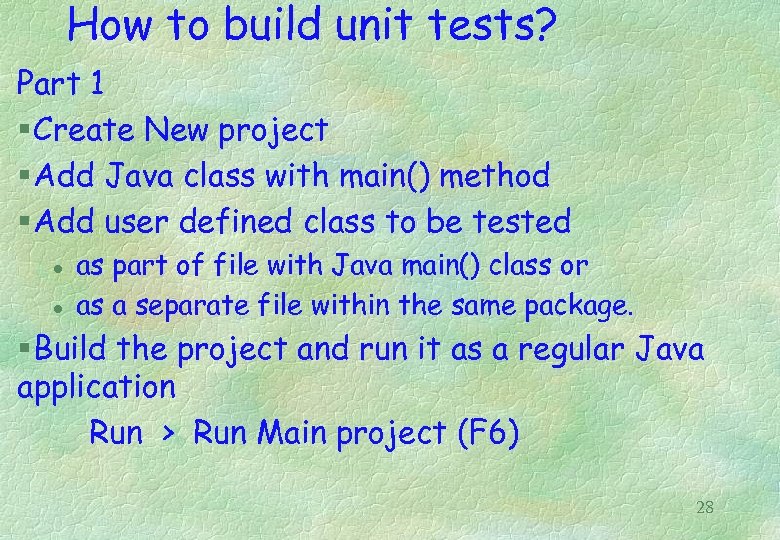 How to build unit tests?

Part 1

▪Create New project

▪Add Java class with main() method

▪Add user defined class to be tested

• as part of file with Java main() class or

• as a separate file within the same package.

▪Build the project and run it as a regular Java application

Run > Run Main project (F6)

28